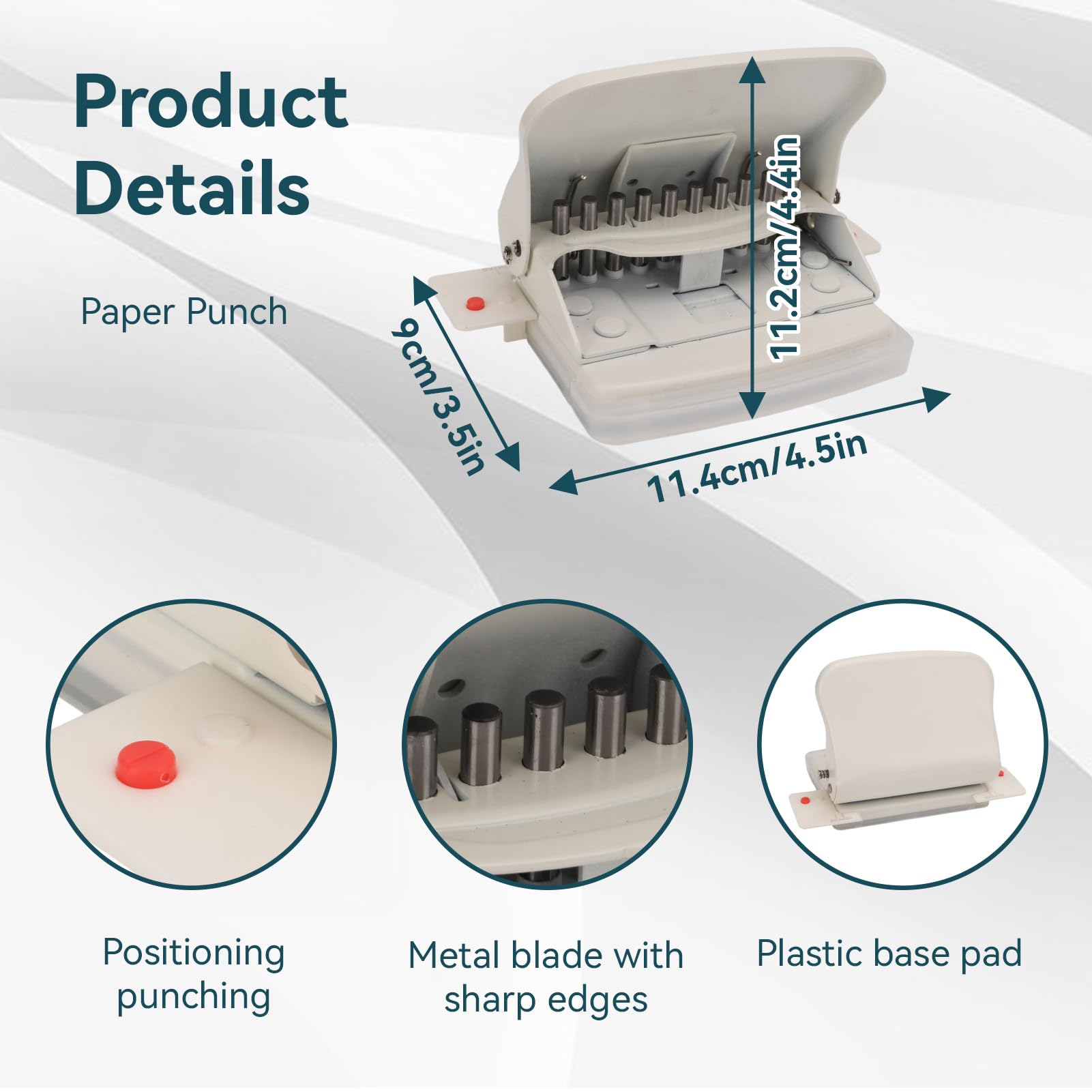 Product Details

Paper Punch

11.2cm/4.4in

9cm/3.5in

11.4cm/4.5in

Positioning punching

Metal blade with sharp edges

Plastic base pad